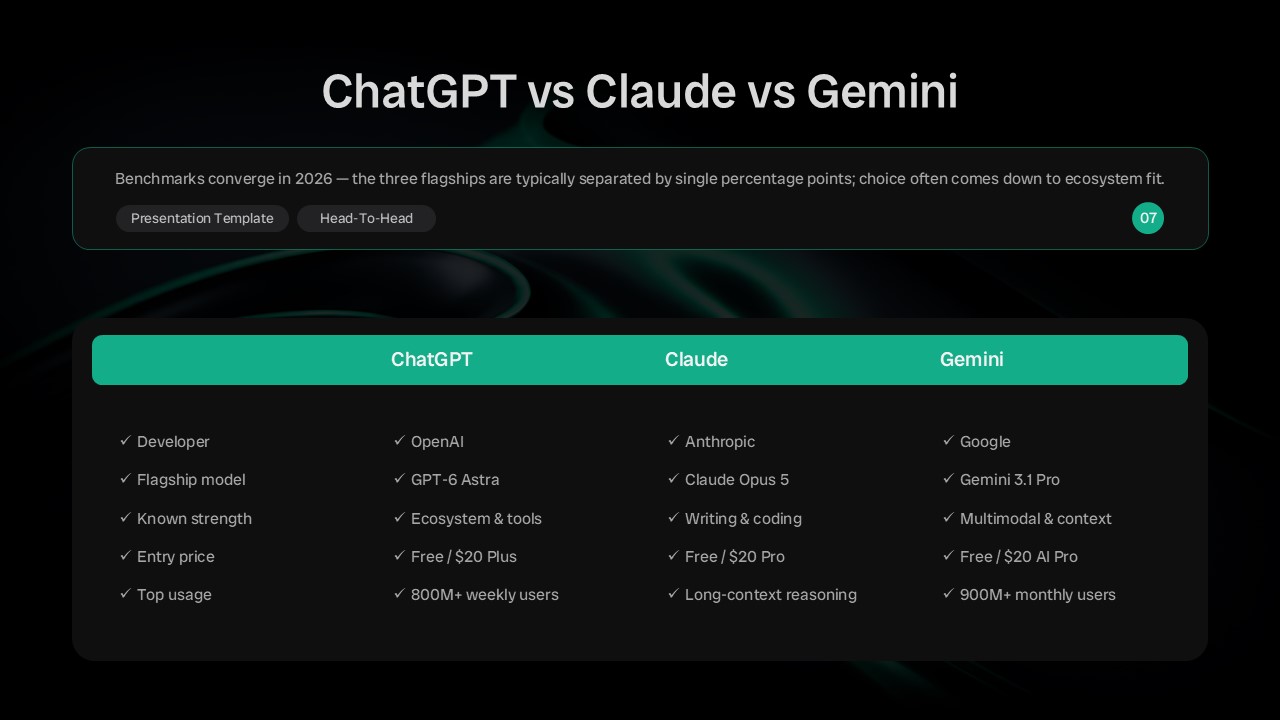 ChatGPT vs Claude vs Gemini

Benchmarks converge in 2026 — the three flagships are typically separated by single percentage points; choice often comes down to ecosystem fit.

Presentation Template

Head-To-Head

07

|  | ChatGPT | Claude | Gemini |
|---|---|---|---|
| ✓ Developer | ✓ OpenAI | ✓ Anthropic | ✓ Google |
| ✓ Flagship model | ✓ GPT-6 Astra | ✓ Claude Opus 5 | ✓ Gemini 3.1 Pro |
| ✓ Known strength | ✓ Ecosystem & tools | ✓ Writing & coding | ✓ Multimodal & context |
| ✓ Entry price | ✓ Free / $20 Plus | ✓ Free / $20 Pro | ✓ Free / $20 AI Pro |
| ✓ Top usage | ✓ 800M+ weekly users | ✓ Long-context reasoning | ✓ 900M+ monthly users |